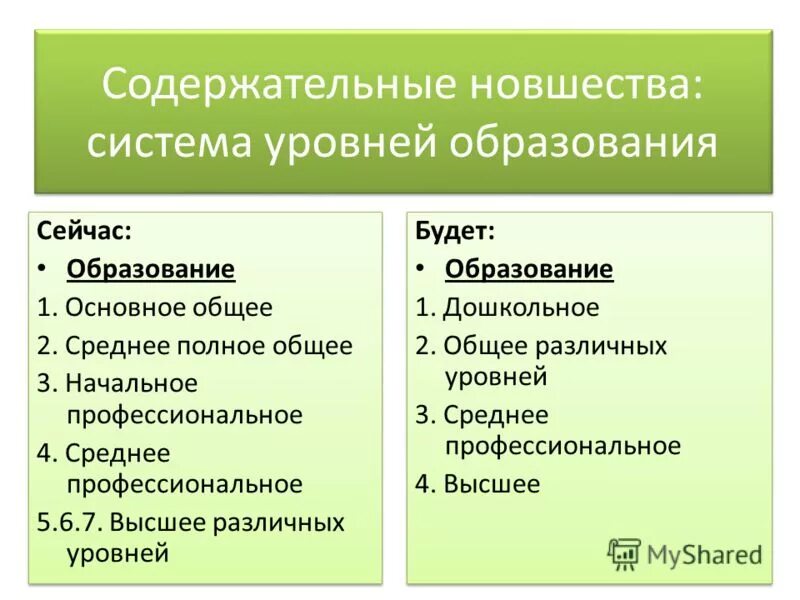 Содержательные новшества: система уровней образования

Сейчас:
• Образование
1. Основное общее
2. Среднее полное общее
3. Начальное профессиональное
4. Среднее профессиональное
5.6.7. Высшее различных уровней

Будет:
• Образование
1. Дошкольное
2. Общее различных уровней
3. Среднее профессиональное
4. Высшее

MyShared